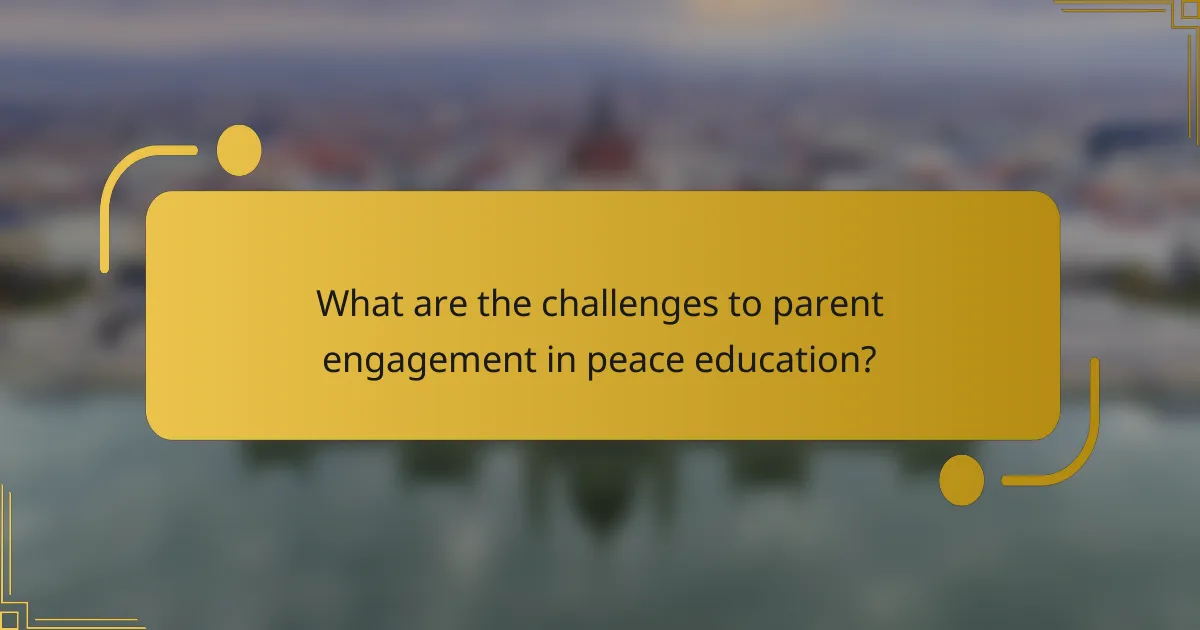 What are the challenges to parent engagement in peace education?